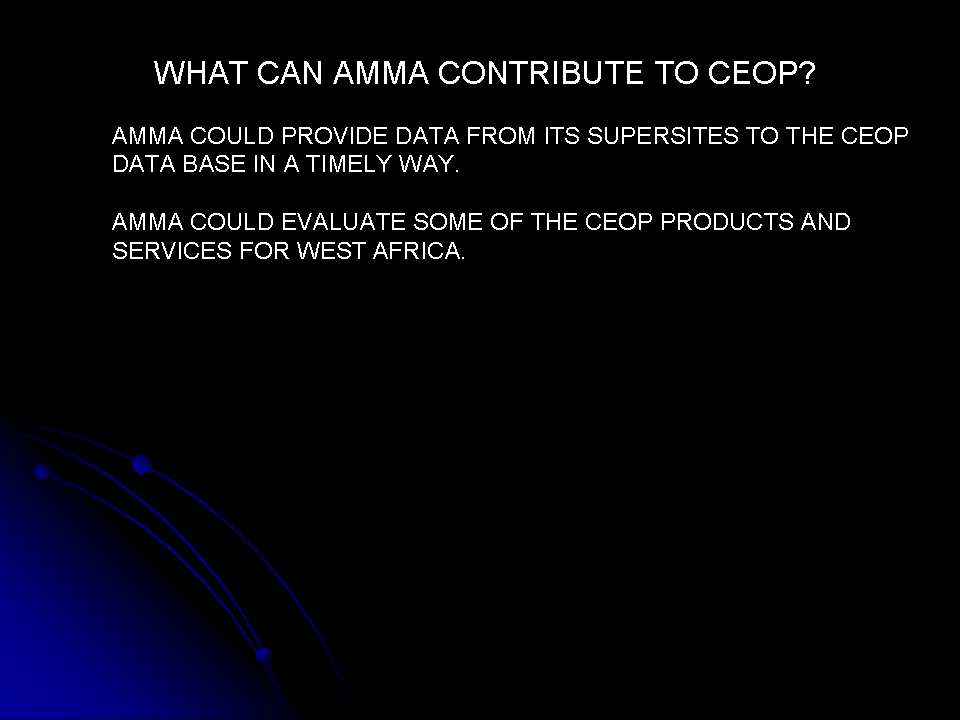 WHAT CAN AMMA CONTRIBUTE TO CEOP?

AMMA COULD PROVIDE DATA FROM ITS SUPERSITES TO THE CEOP DATA BASE IN A TIMELY WAY.

AMMA COULD EVALUATE SOME OF THE CEOP PRODUCTS AND SERVICES FOR WEST AFRICA.